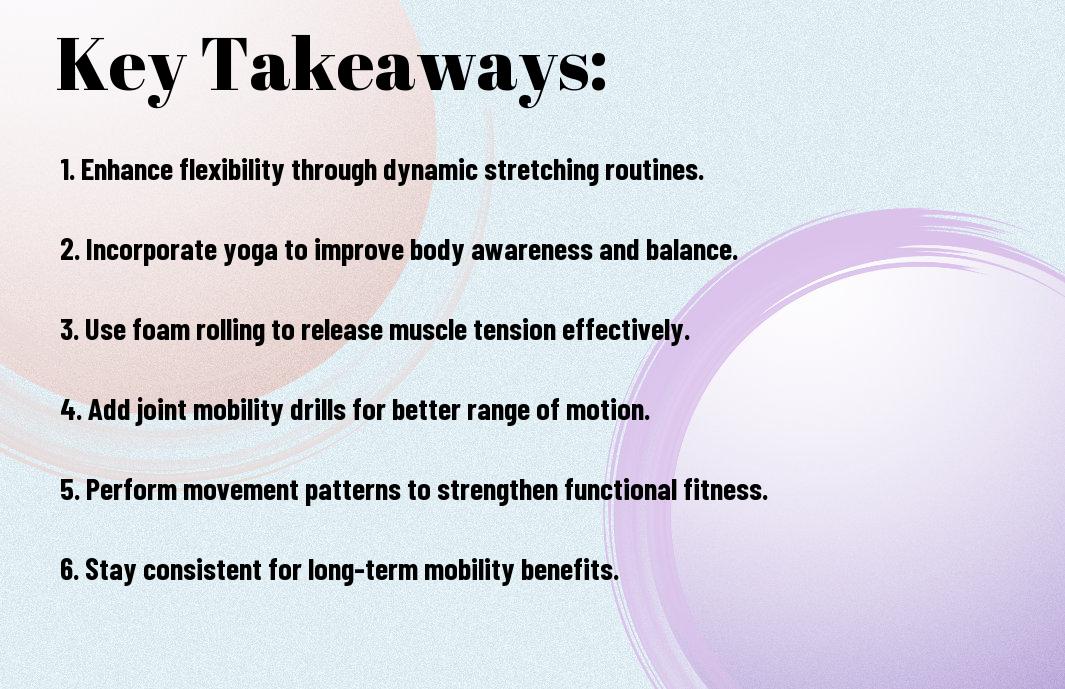 Key Takeaways:

1. Enhance flexibility through dynamic stretching routines.

2. Incorporate yoga to improve body awareness and balance.

3. Use foam rolling to release muscle tension effectively.

4. Add joint mobility drills for better range of motion.

5. Perform movement patterns to strengthen functional fitness.

6. Stay consistent for long-term mobility benefits.